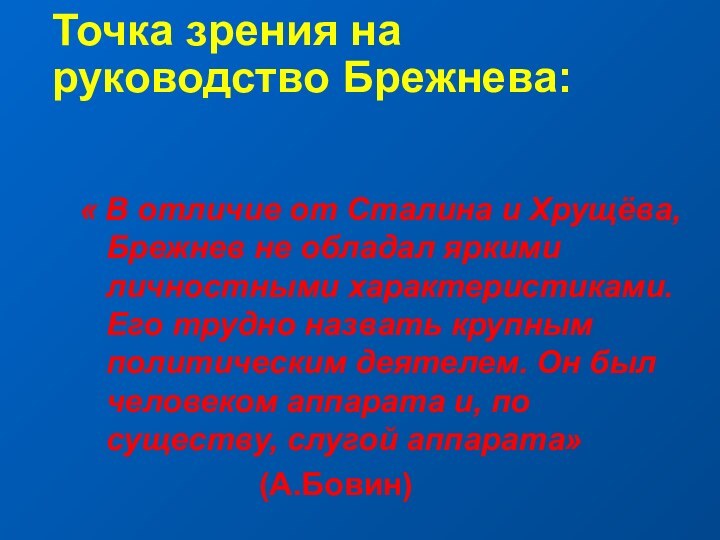 Точка зрения на руководство Брежнева:

« В отличие от Сталина и Хрущёва, Брежнев не обладал яркими личностными характеристиками. Его трудно назвать крупным политическим деятелем. Он был человеком аппарата и, по существу, слугой аппарата»

(А.Бовин)